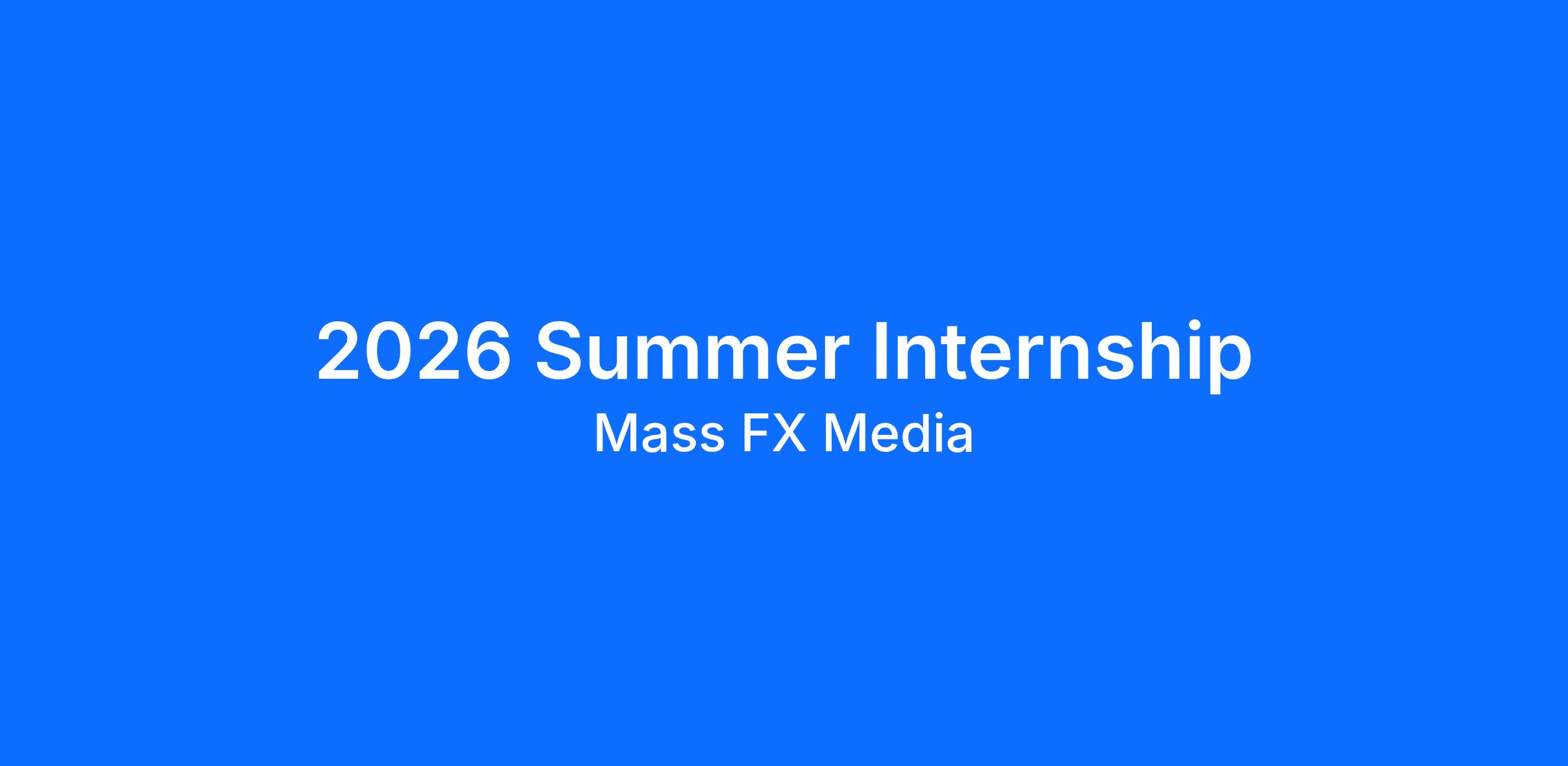 2026 Summer Internship

Mass FX Media